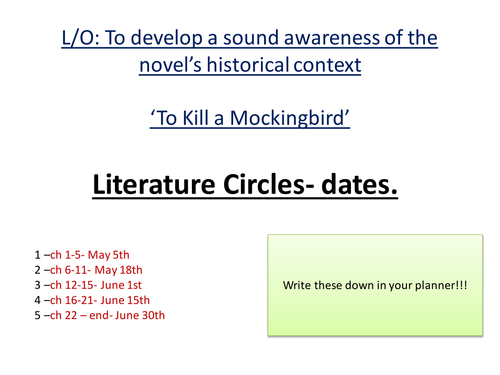 L/O: To develop a sound awareness of the novel's historical context

'To Kill a Mockingbird'

Literature Circles- dates.

1 –ch 1-5- May 5th
2 –ch 6-11- May 18th
3 –ch 12-15- June 1st
4 –ch 16-21- June 15th
5 –ch 22 – end- June 30th

Write these down in your planner!!!